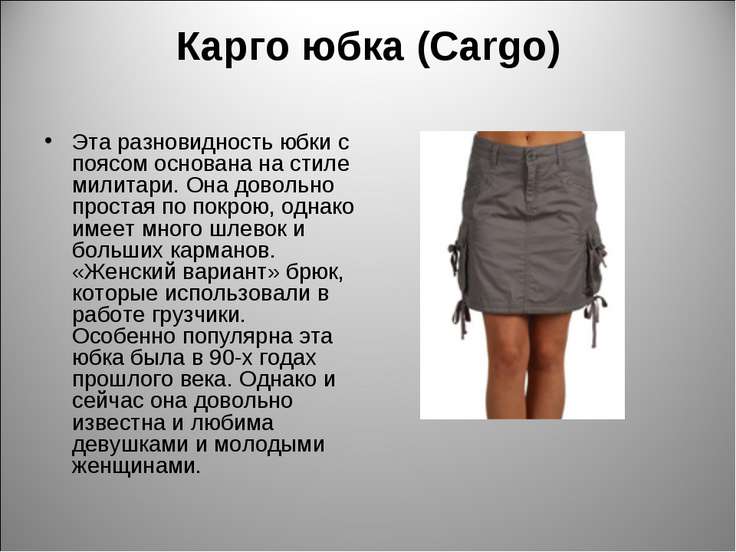 Карго юбка (Cargo)

• Эта разновидность юбки с поясом основана на стиле милитари. Она довольно простая по покрою, однако имеет много шлевок и больших карманов. «Женский вариант» брюк, которые использовали в работе грузчики. Особенно популярна эта юбка была в 90-х годах прошлого века. Однако и сейчас она довольно известна и любима девушками и молодыми женщинами.